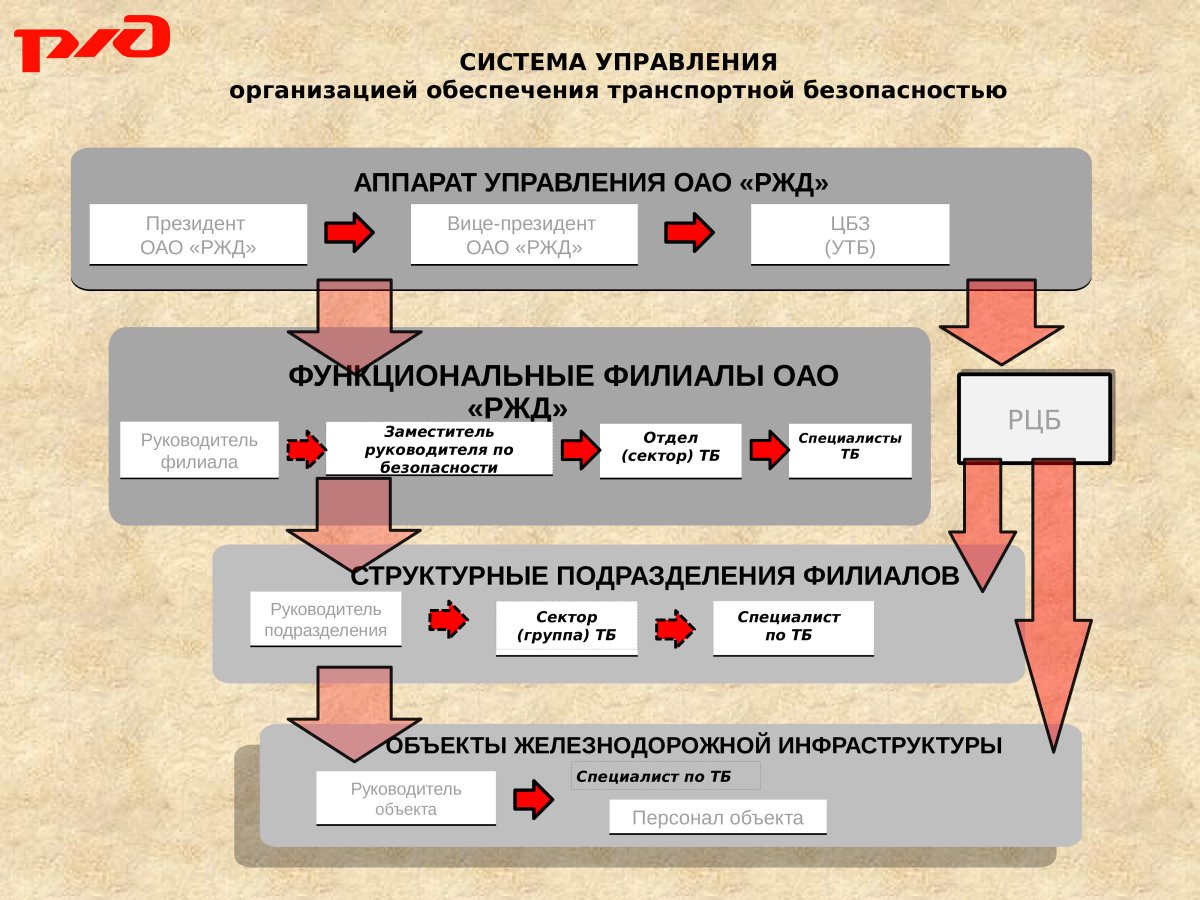 РЖД

СИСТЕМА УПРАВЛЕНИЯ
организацией обеспечения транспортной безопасностью

АППАРАТ УПРАВЛЕНИЯ ОАО «РЖД»

Президент ОАО «РЖД»

Вице-президент ОАО «РЖД»

ЦБЗ (УТБ)

ФУНКЦИОНАЛЬНЫЕ ФИЛИАЛЫ ОАО «РЖД»

Руководитель филиала

Заместитель руководителя по безопасности

Отдел (сектор) ТБ

Специалисты ТБ

РЦБ

СТРУКТУРНЫЕ ПОДРАЗДЕЛЕНИЯ ФИЛИАЛОВ

Руководитель подразделения

Сектор (группа) ТБ

Специалист по ТБ

ОБЪЕКТЫ ЖЕЛЕЗНОДОРОЖНОЙ ИНФРАСТРУКТУРЫ

Руководитель объекта

Специалист по ТБ

Персонал объекта